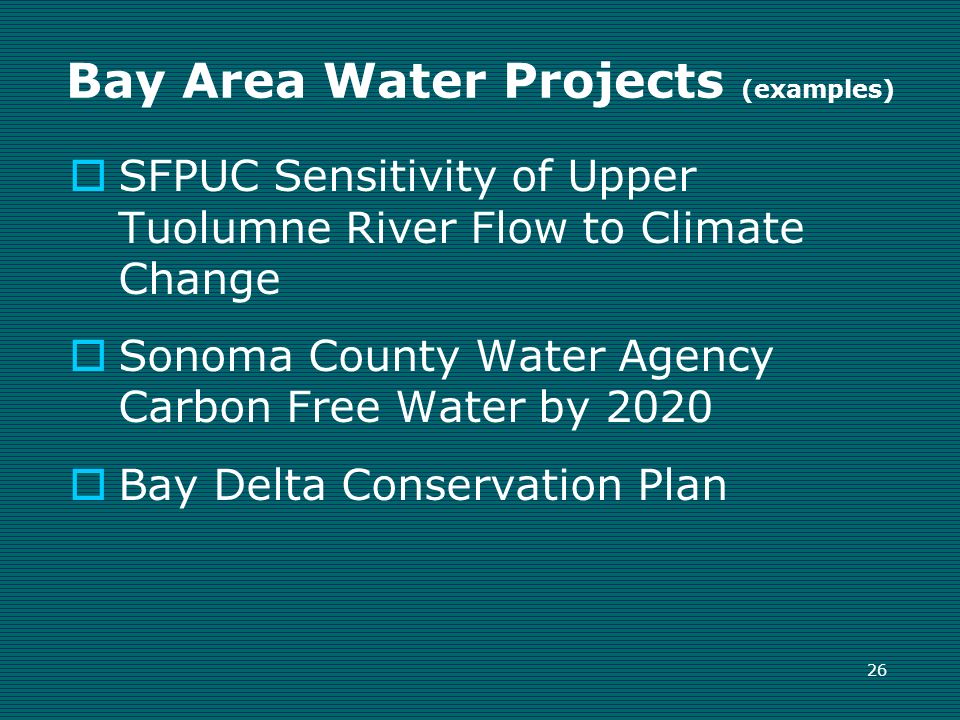 Bay Area Water Projects (examples)

SFPUC Sensitivity of Upper Tuolumne River Flow to Climate Change

Sonoma County Water Agency Carbon Free Water by 2020

Bay Delta Conservation Plan

26